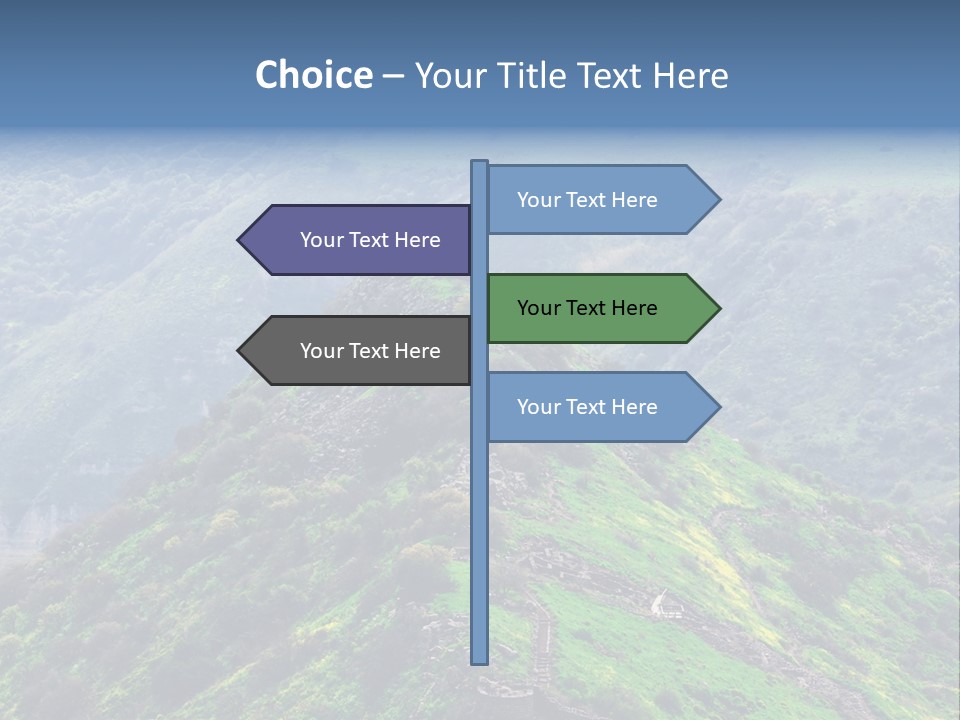 Choice – Your Title Text Here

Your Text Here

Your Text Here

Your Text Here

Your Text Here

Your Text Here